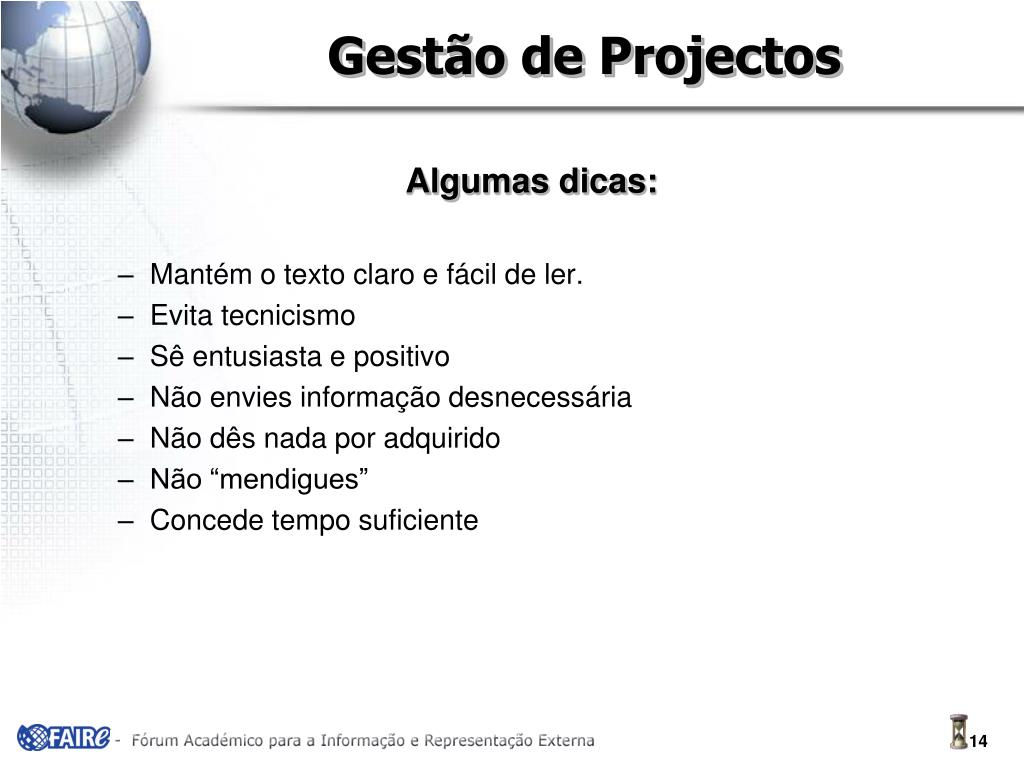 Gestão de Projectos

Algumas dicas:

– Mantém o texto claro e fácil de ler.
– Evita tecnicismo
– Sê entusiasta e positivo
– Não envies informação desnecessária
– Não dês nada por adquirido
– Não “mendigues”
– Concede tempo suficiente

FAIRe - Fórum Académico para a Informação e Representação Externa

14